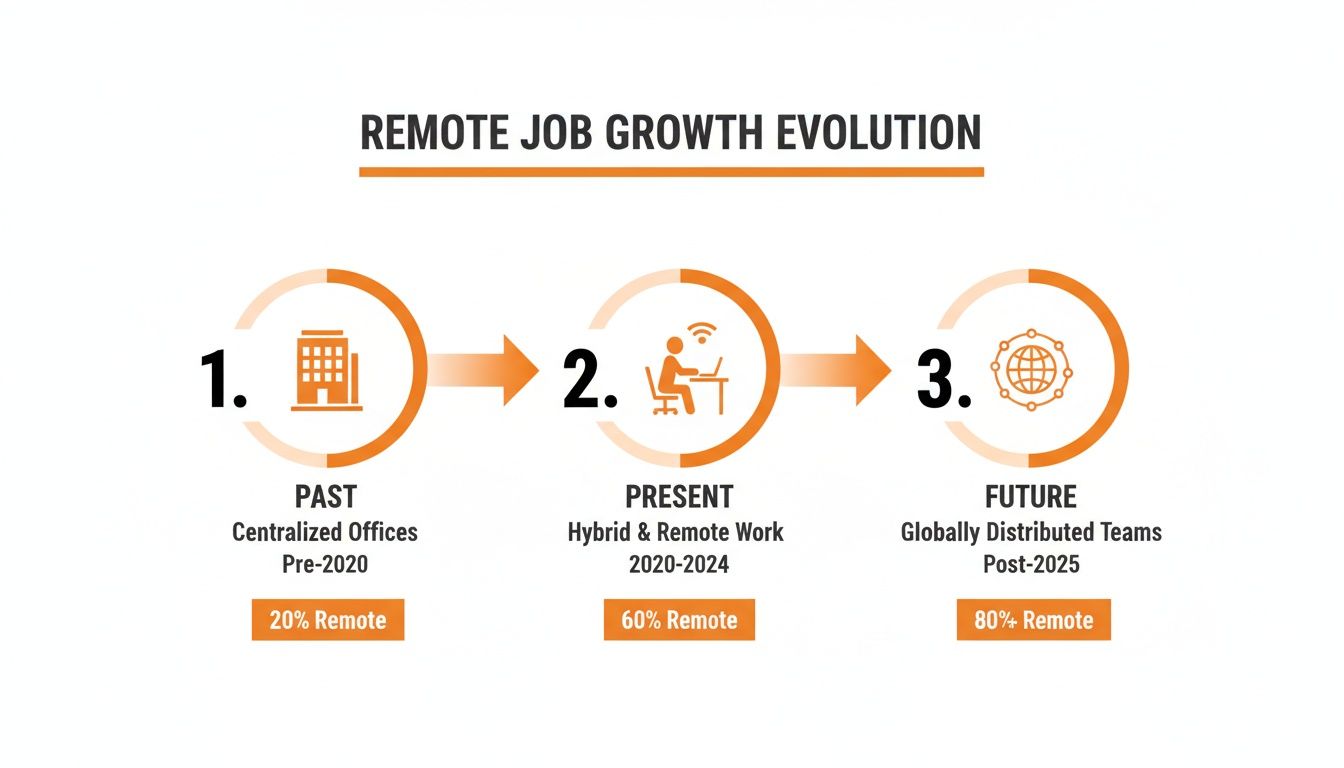 REMOTE JOB GROWTH EVOLUTION

1.

PAST
Centralized Offices
Pre-2020

20% Remote

2.

PRESENT
Hybrid & Remote Work
2020-2024

60% Remote

3.

FUTURE
Globally Distributed Teams
Post-2025

80%+ Remote